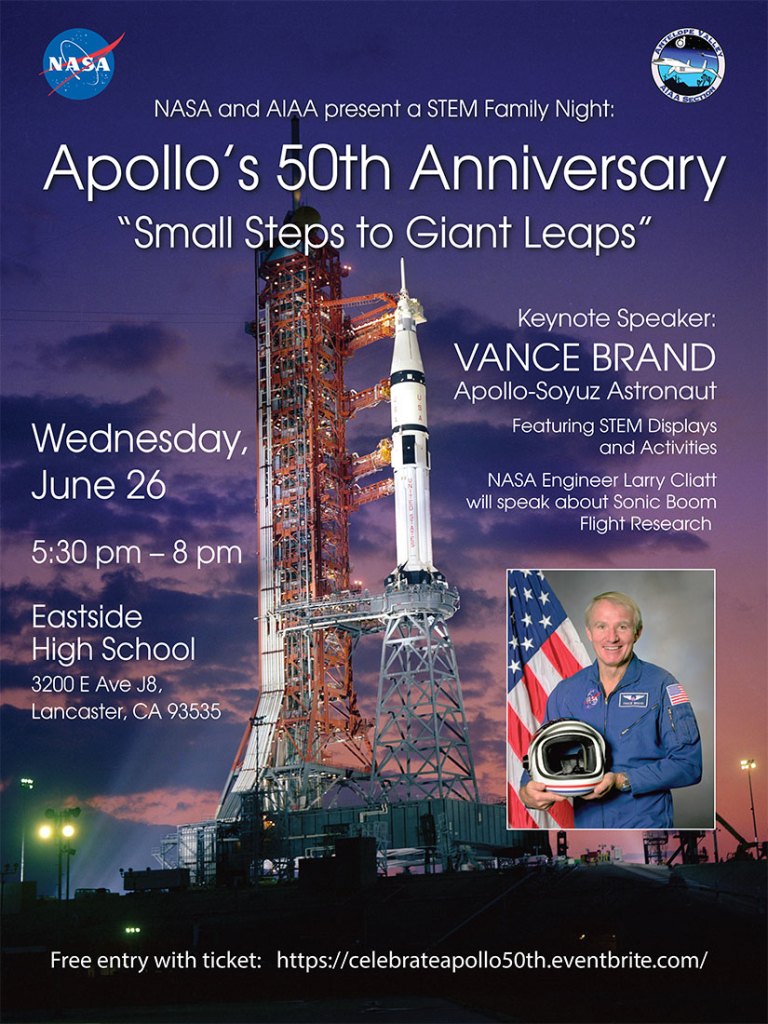 NASA

ANTELOPE VALLEY AIAA SECTION

NASA and AIAA present a STEM Family Night:

Apollo's 50th Anniversary

"Small Steps to Giant Leaps"

Keynote Speaker:
VANCE BRAND
Apollo-Soyuz Astronaut

Featuring STEM Displays and Activities

NASA Engineer Larry Cliatt will speak about Sonic Boom Flight Research

Wednesday, June 26

5:30 pm – 8 pm

Eastside High School
3200 E Ave J8,
Lancaster, CA 93535

Free entry with ticket: https://celebrateapollo50th.eventbrite.com/